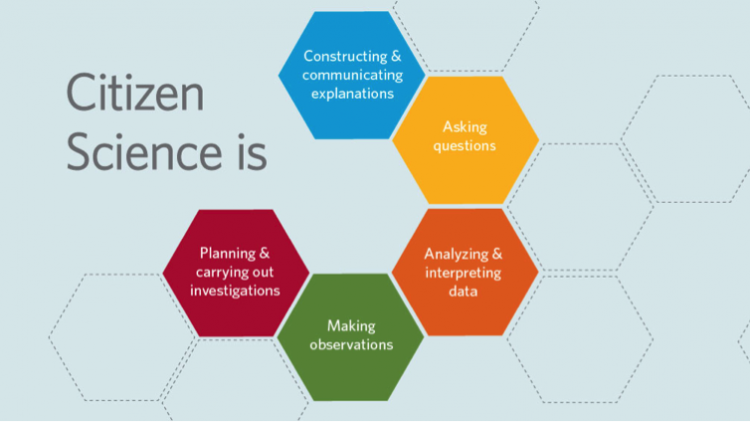 Citizen Science is

Constructing & communicating explanations

Asking questions

Planning & carrying out investigations

Analyzing & interpreting data

Making observations